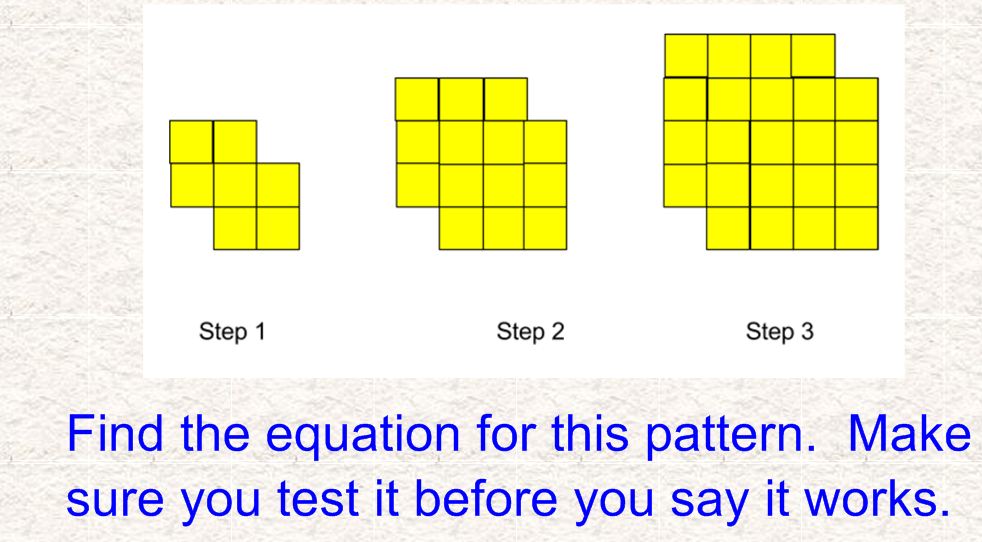 Step 1

Step 2

Step 3

Find the equation for this pattern. Make sure you test it before you say it works.